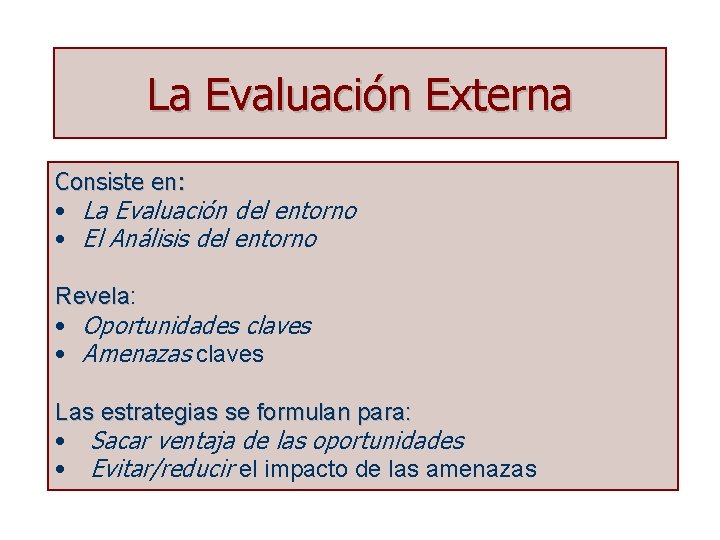 La Evaluación Externa

Consiste en:
• La Evaluación del entorno
• El Análisis del entorno

Revela:
• Oportunidades claves
• Amenazas claves

Las estrategias se formulan para:
• Sacar ventaja de las oportunidades
• Evitar/reducir el impacto de las amenazas